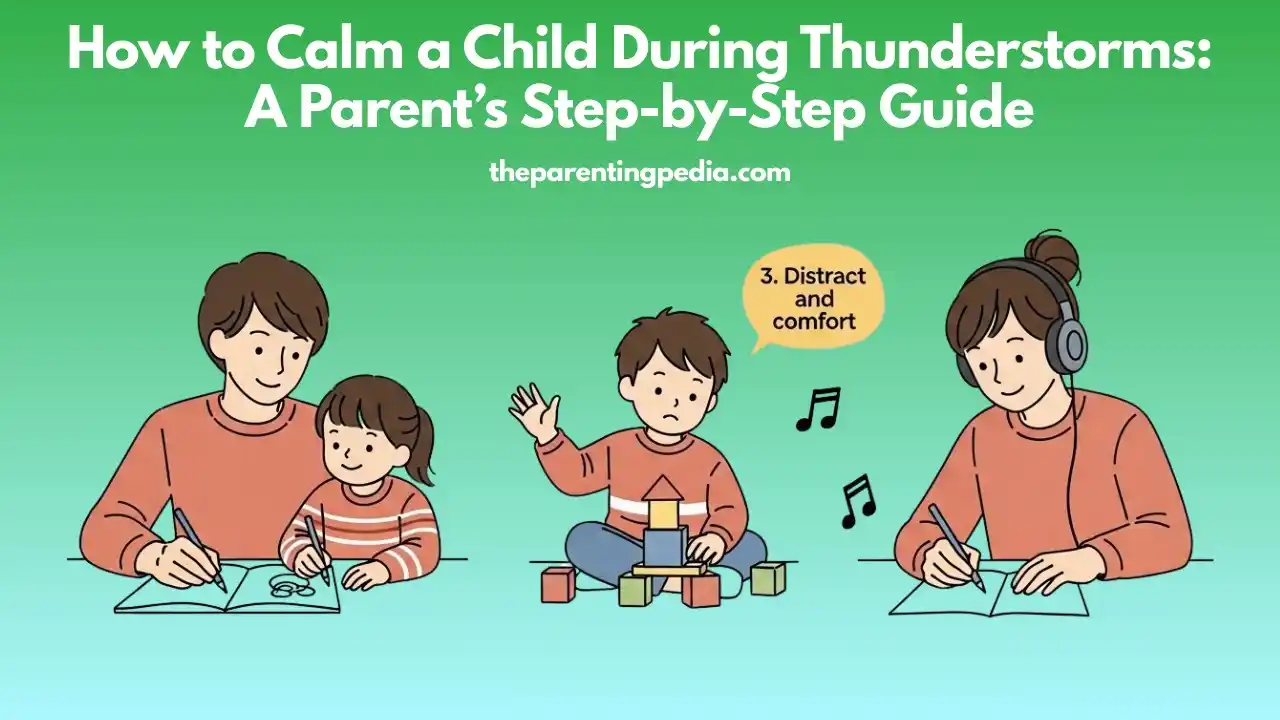 How to Calm a Child During Thunderstorms: A Parent's Step-by-Step Guide

theparentingpedia.com

3. Distract and comfort